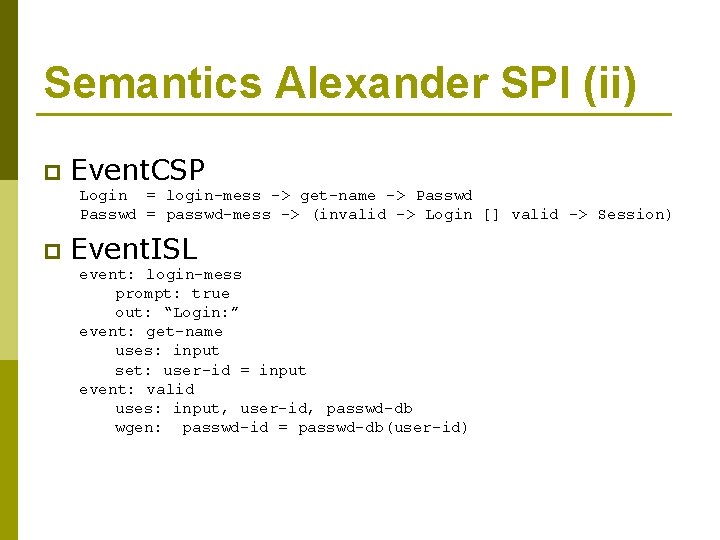 Semantics Alexander SPI (ii)

EventCSP

Login  = login-mess -> get-name -> Passwd
Passwd = passwd-mess -> (invalid -> Login [] valid -> Session)

EventISL

event: login-mess
    prompt: true
    out: “Login:”
event: get-name
    uses: input
    set: user-id = input
event: valid
    uses: input, user-id, passwd-db
    wgen:  passwd-id = passwd-db(user-id)